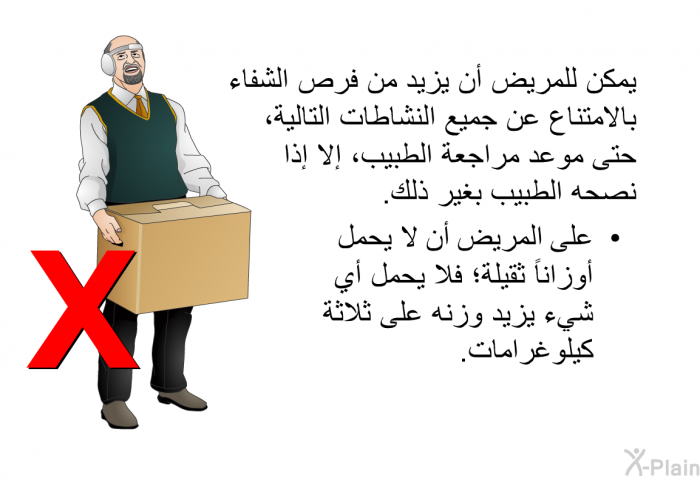 يمكن للمريض أن يزيد من فرص الشفاء بالامتناع عن جميع النشاطات التالية، حتى موعد مراجعة الطبيب، إلا إذا نصحه الطبيب بغير ذلك.

• على المريض أن لا يحمل أوزاناً ثقيلة؛ فلا يحمل أي شيء يزيد وزنه على ثلاثة كيلوغرامات.

X-Plain